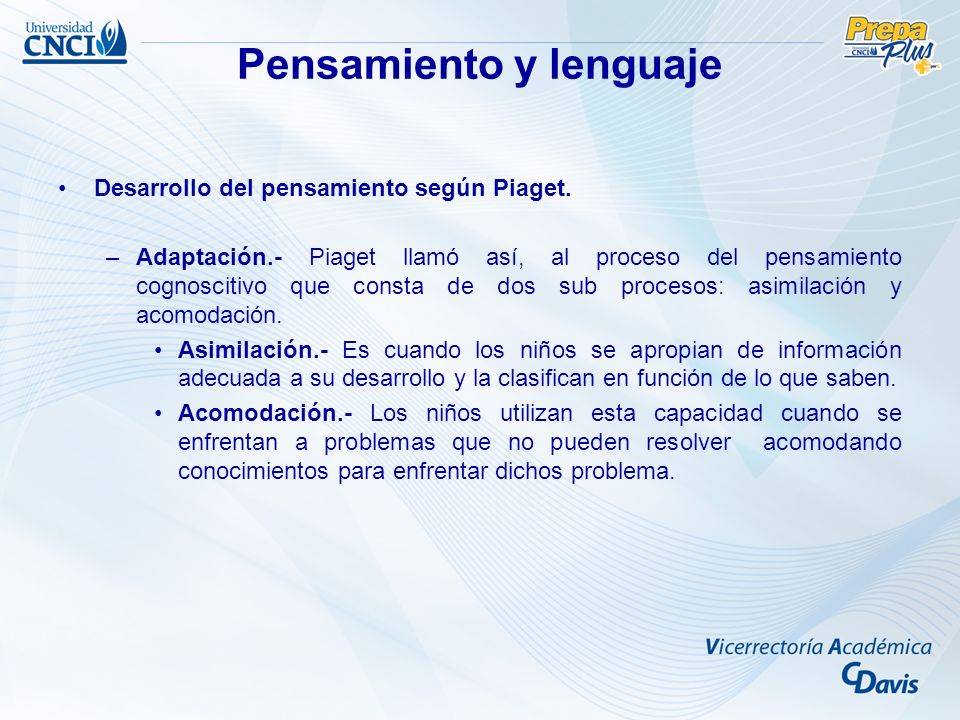 Universidad CNCI

Prepa Plus CNCI

Pensamiento y lenguaje

• Desarrollo del pensamiento según Piaget.

– Adaptación.- Piaget llamó así, al proceso del pensamiento cognoscitivo que consta de dos sub procesos: asimilación y acomodación.

• Asimilación.- Es cuando los niños se apropian de información adecuada a su desarrollo y la clasifican en función de lo que saben.

• Acomodación.- Los niños utilizan esta capacidad cuando se enfrentan a problemas que no pueden resolver acomodando conocimientos para enfrentar dichos problema.

Vicerrectoría Académica
CDavis